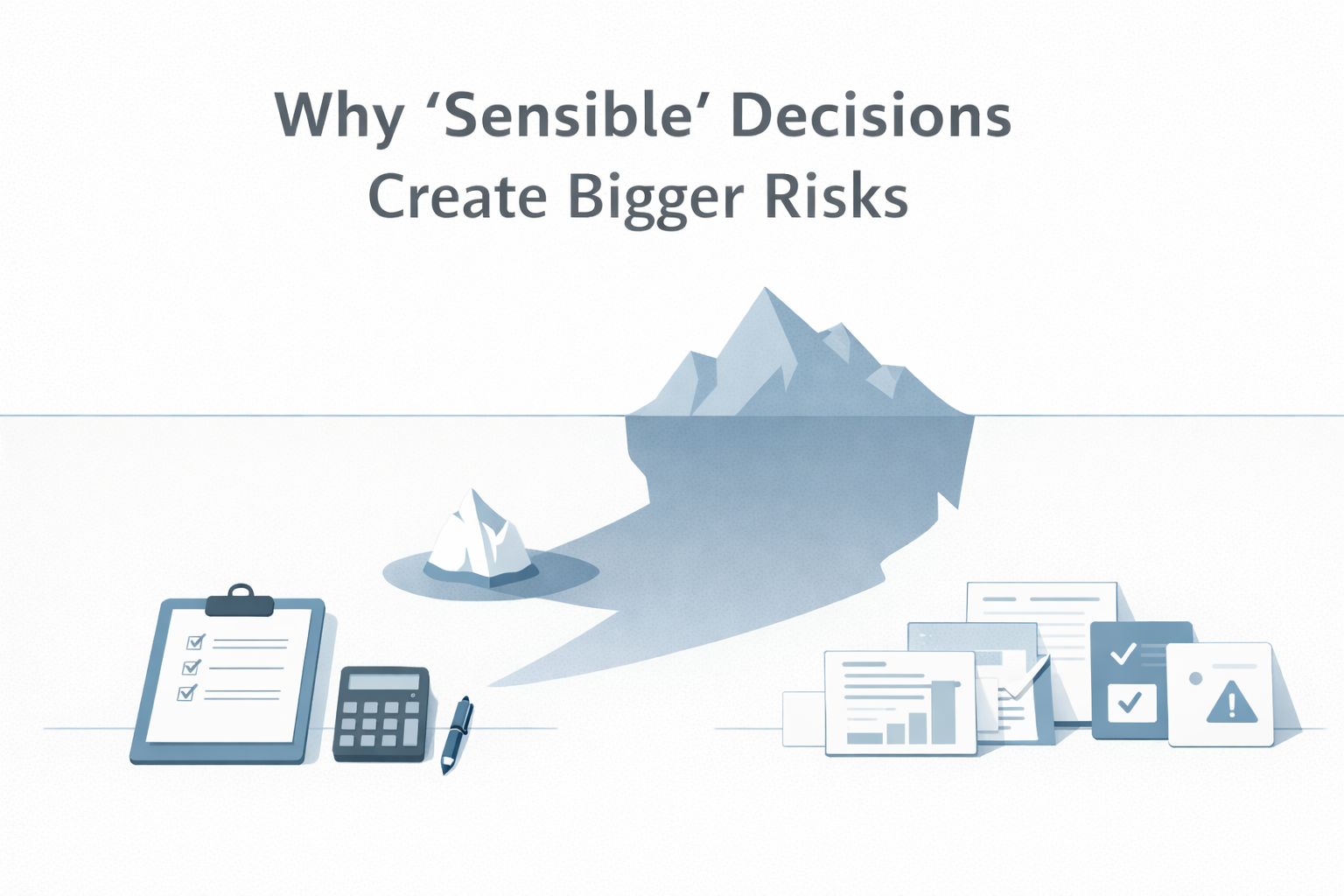 Why ‘Sensible’ Decisions Create Bigger Risks